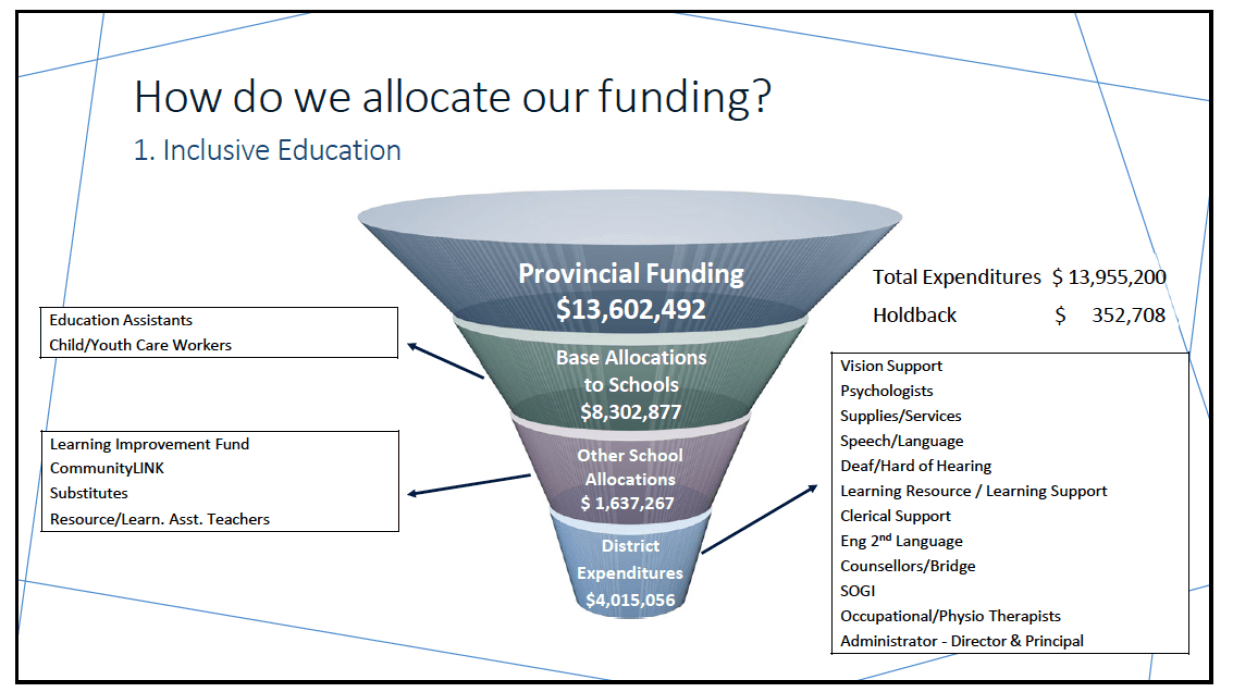 How do we allocate our funding?

1. Inclusive Education

Provincial Funding
$13,602,492

Base Allocations to Schools
$8,302,877

Other School Allocations
$ 1,637,267

District Expenditures
$4,015,056

Total Expenditures $ 13,955,200

Holdback $ 352,708

Education Assistants
Child/Youth Care Workers

Learning Improvement Fund
CommunityLINK
Substitutes
Resource/Learn. Asst. Teachers

Vision Support
Psychologists
Supplies/Services
Speech/Language
Deaf/Hard of Hearing
Learning Resource / Learning Support
Clerical Support
Eng 2$^{nd}$ Language
Counsellors/Bridge
SOGI
Occupational/Physio Therapists
Administrator - Director & Principal